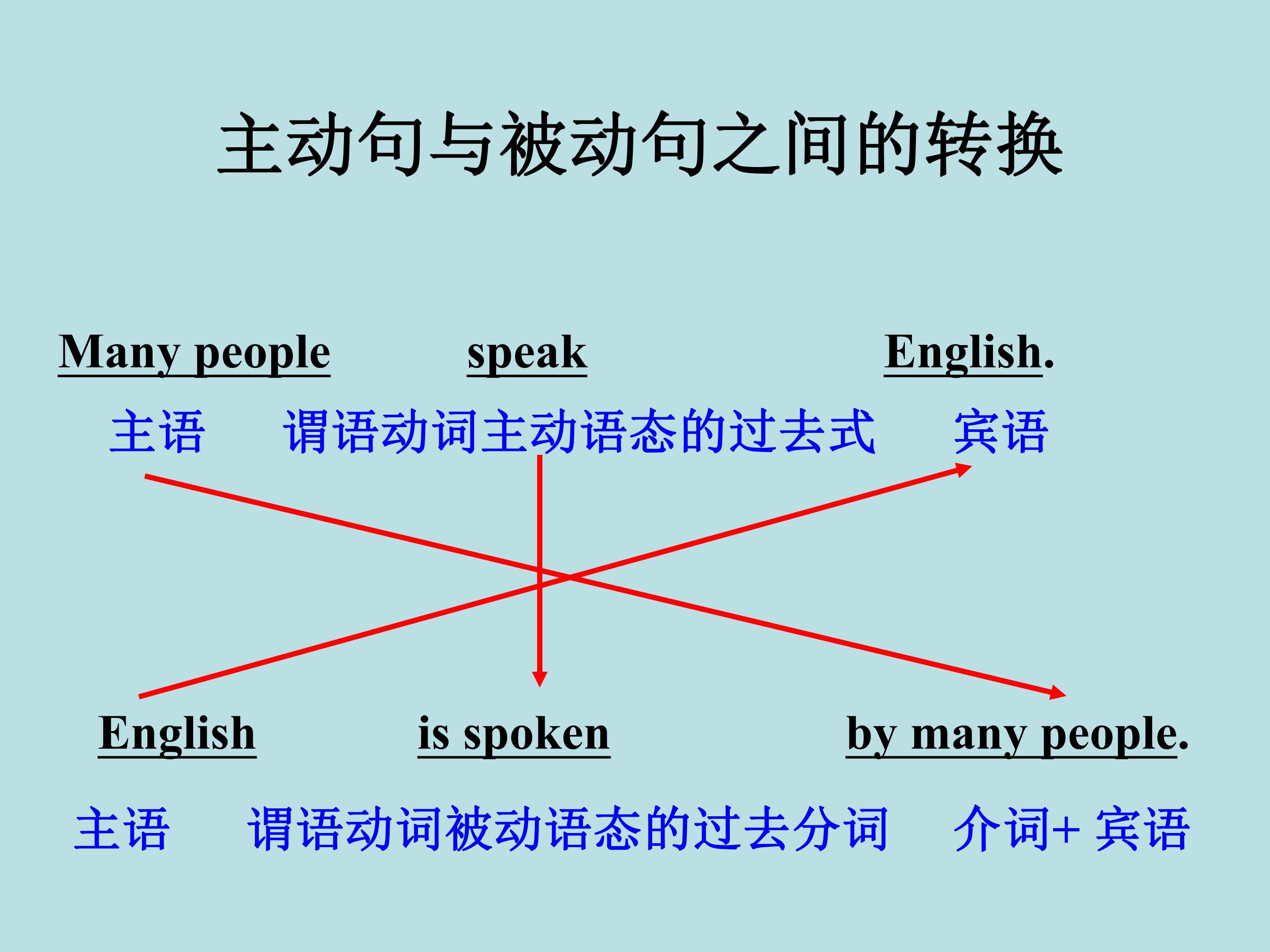 主动句与被动句之间的转换

Many people speak English.

主语 谓语动词主动语态的过去式 宾语

English is spoken by many people.

主语 谓语动词被动语态的过去分词 介词+宾语